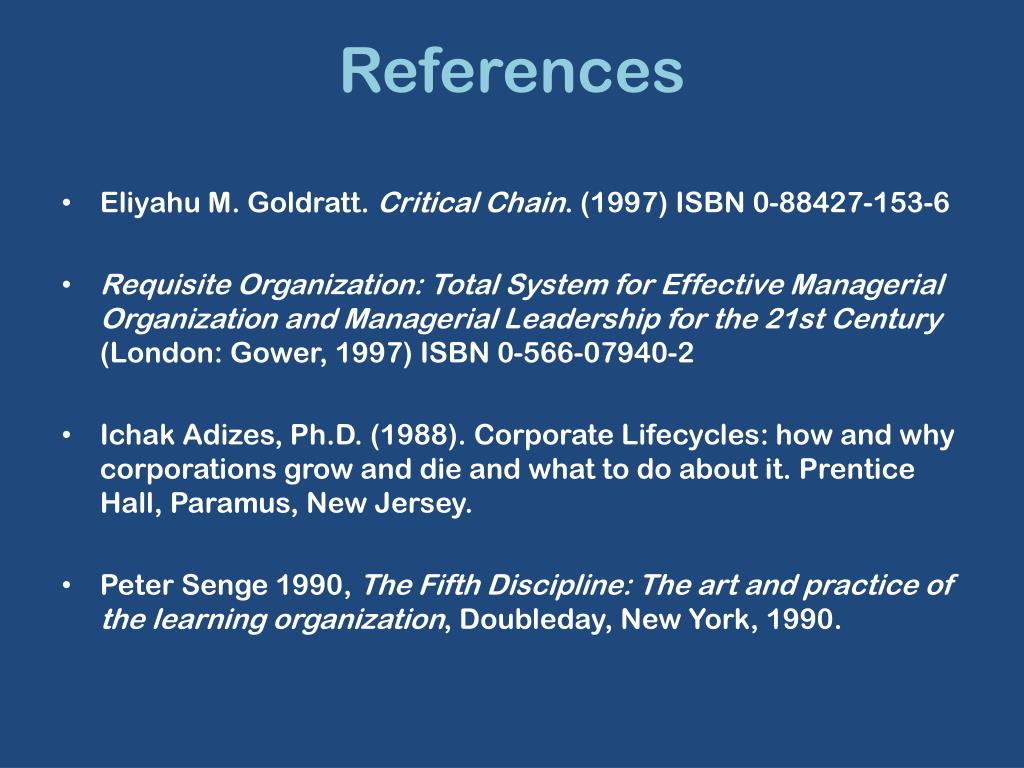 References

• Eliyahu M. Goldratt. Critical Chain. (1997) ISBN 0-88427-153-6

• Requisite Organization: Total System for Effective Managerial Organization and Managerial Leadership for the 21st Century (London: Gower, 1997) ISBN 0-566-07940-2

• Ichak Adizes, Ph.D. (1988). Corporate Lifecycles: how and why corporations grow and die and what to do about it. Prentice Hall, Paramus, New Jersey.

• Peter Senge 1990, The Fifth Discipline: The art and practice of the learning organization, Doubleday, New York, 1990.